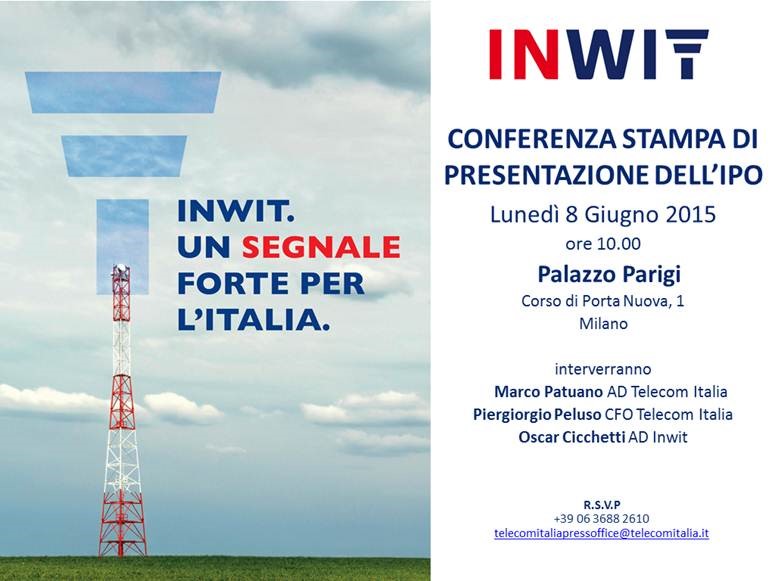 INWIT. UN SEGNALE FORTE PER L'ITALIA.

INWIT

CONFERENZA STAMPA DI PRESENTAZIONE DELL'IPO

Lunedì 8 Giugno 2015

ore 10.00

Palazzo Parigi

Corso di Porta Nuova, 1

Milano

interverranno

Marco Patuano AD Telecom Italia

Piergiorgio Peluso CFO Telecom Italia

Oscar Cicchetti AD Inwit

R.S.V.P

+39 06 3688 2610

telecomitaliapressoffice@telecomitalia.it